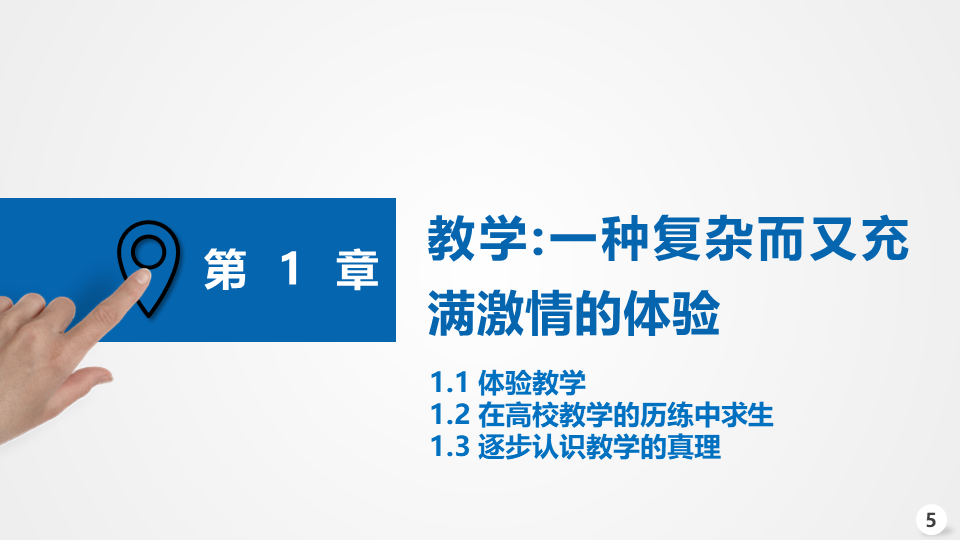 第 1 章

教学:一种复杂而又充满激情的体验

1.1 体验教学
1.2 在高校教学的历练中求生
1.3 逐步认识教学的真理

5